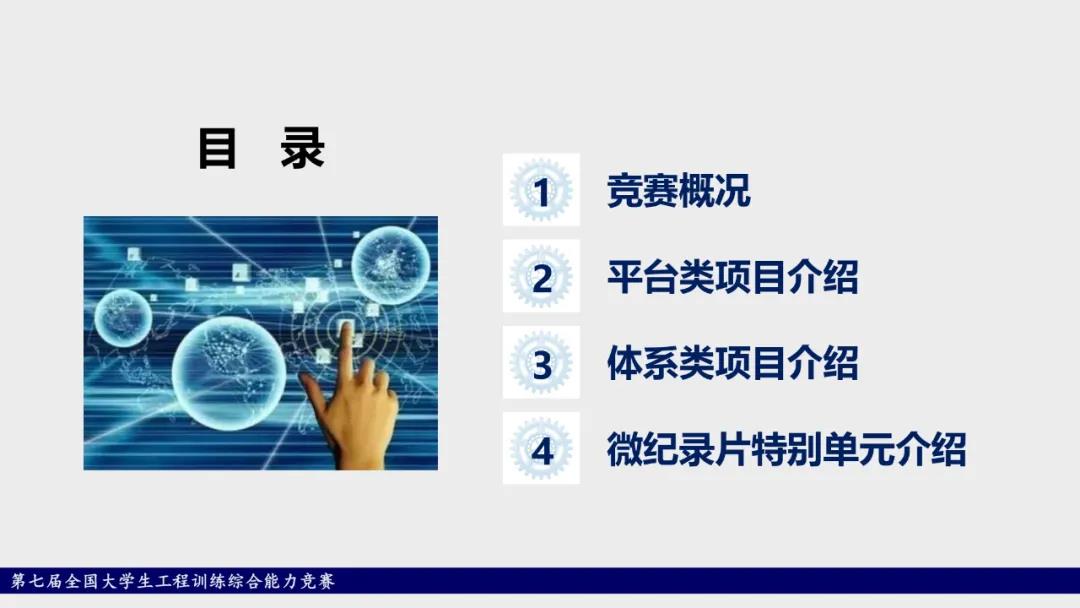 目 录

1 竞赛概况

2 平台类项目介绍

3 体系类项目介绍

4 微纪录片特别单元介绍

第七届全国大学生工程训练综合能力竞赛